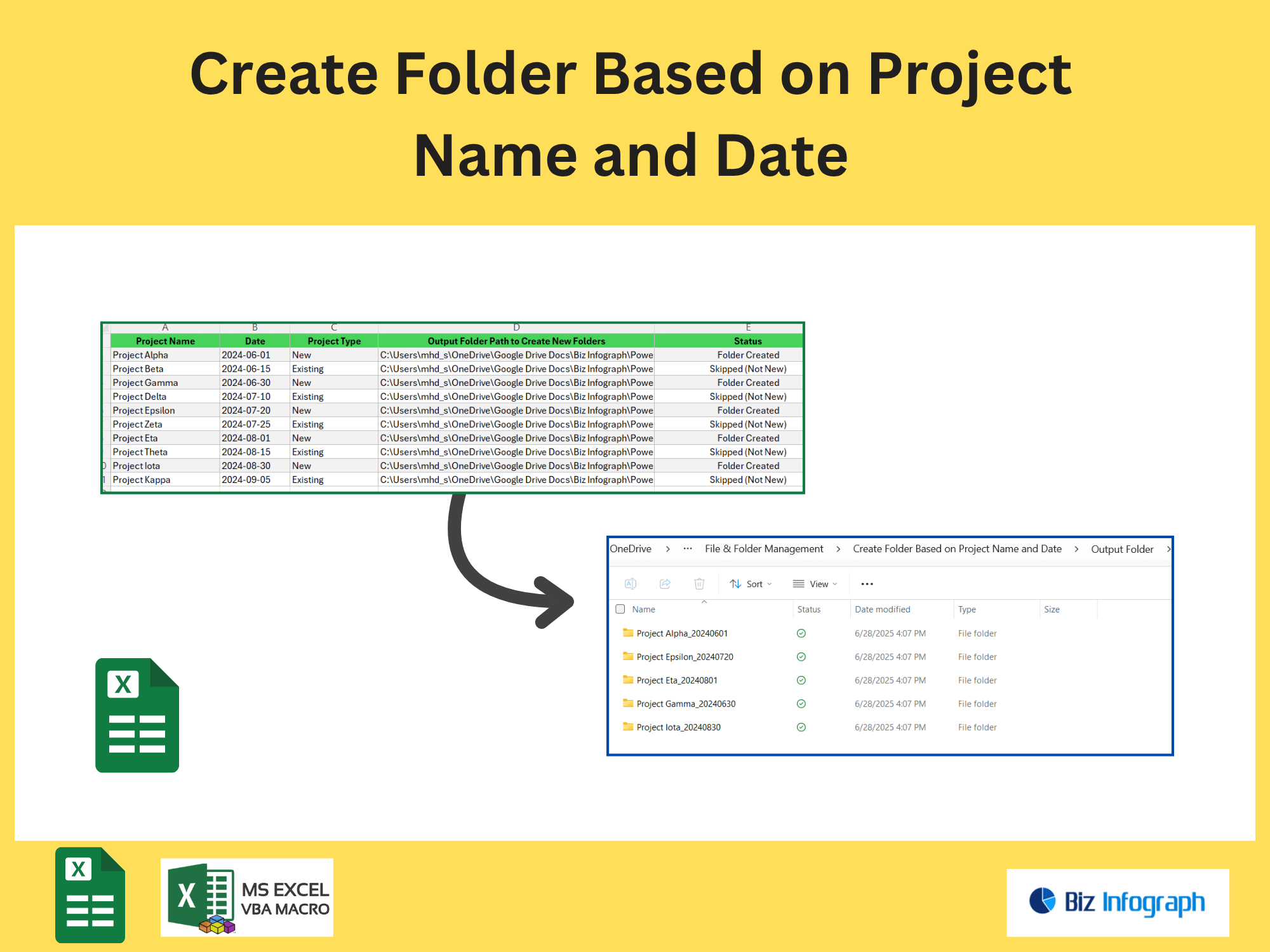 Create Folder Based on Project Name and Date

| A | B | C | D | E |
|---|---|---|---|---|
| Project Name | Date | Project Type | Output Folder Path to Create New Folders | Status |
| Project Alpha | 2024-06-01 | New | C:\Users\mhd_s\OneDrive\Google Drive Docs\Biz Infograph\Powe | Folder Created |
| Project Beta | 2024-06-15 | Existing | C:\Users\mhd_s\OneDrive\Google Drive Docs\Biz Infograph\Powe | Skipped (Not New) |
| Project Gamma | 2024-06-30 | New | C:\Users\mhd_s\OneDrive\Google Drive Docs\Biz Infograph\Powe | Folder Created |
| Project Delta | 2024-07-10 | Existing | C:\Users\mhd_s\OneDrive\Google Drive Docs\Biz Infograph\Powe | Skipped (Not New) |
| Project Epsilon | 2024-07-20 | New | C:\Users\mhd_s\OneDrive\Google Drive Docs\Biz Infograph\Powe | Folder Created |
| Project Zeta | 2024-07-25 | Existing | C:\Users\mhd_s\OneDrive\Google Drive Docs\Biz Infograph\Powe | Skipped (Not New) |
| Project Eta | 2024-08-01 | New | C:\Users\mhd_s\OneDrive\Google Drive Docs\Biz Infograph\Powe | Folder Created |
| Project Theta | 2024-08-15 | Existing | C:\Users\mhd_s\OneDrive\Google Drive Docs\Biz Infograph\Powe | Skipped (Not New) |
| Project Iota | 2024-08-30 | New | C:\Users\mhd_s\OneDrive\Google Drive Docs\Biz Infograph\Powe | Folder Created |
| Project Kappa | 2024-09-05 | Existing | C:\Users\mhd_s\OneDrive\Google Drive Docs\Biz Infograph\Powe | Skipped (Not New) |

OneDrive > ··· File & Folder Management > Create Folder Based on Project Name and Date > Output Folder >

Sort View ···

| Name | Status | Date modified | Type | Size |
|---|---|---|---|---|
| Project Alpha_20240601 | | 6/28/2025 4:07 PM | File folder | |
| Project Epsilon_20240720 | | 6/28/2025 4:07 PM | File folder | |
| Project Eta_20240801 | | 6/28/2025 4:07 PM | File folder | |
| Project Gamma_20240630 | | 6/28/2025 4:07 PM | File folder | |
| Project Iota_20240830 | | 6/28/2025 4:07 PM | File folder | |

X

X

X MS EXCEL VBA MACRO

Biz Infograph